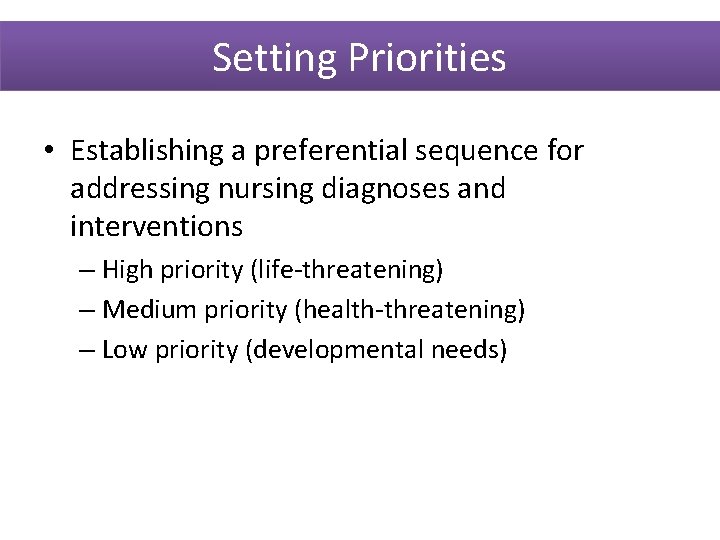 Setting Priorities

• Establishing a preferential sequence for addressing nursing diagnoses and interventions
– High priority (life-threatening)
– Medium priority (health-threatening)
– Low priority (developmental needs)